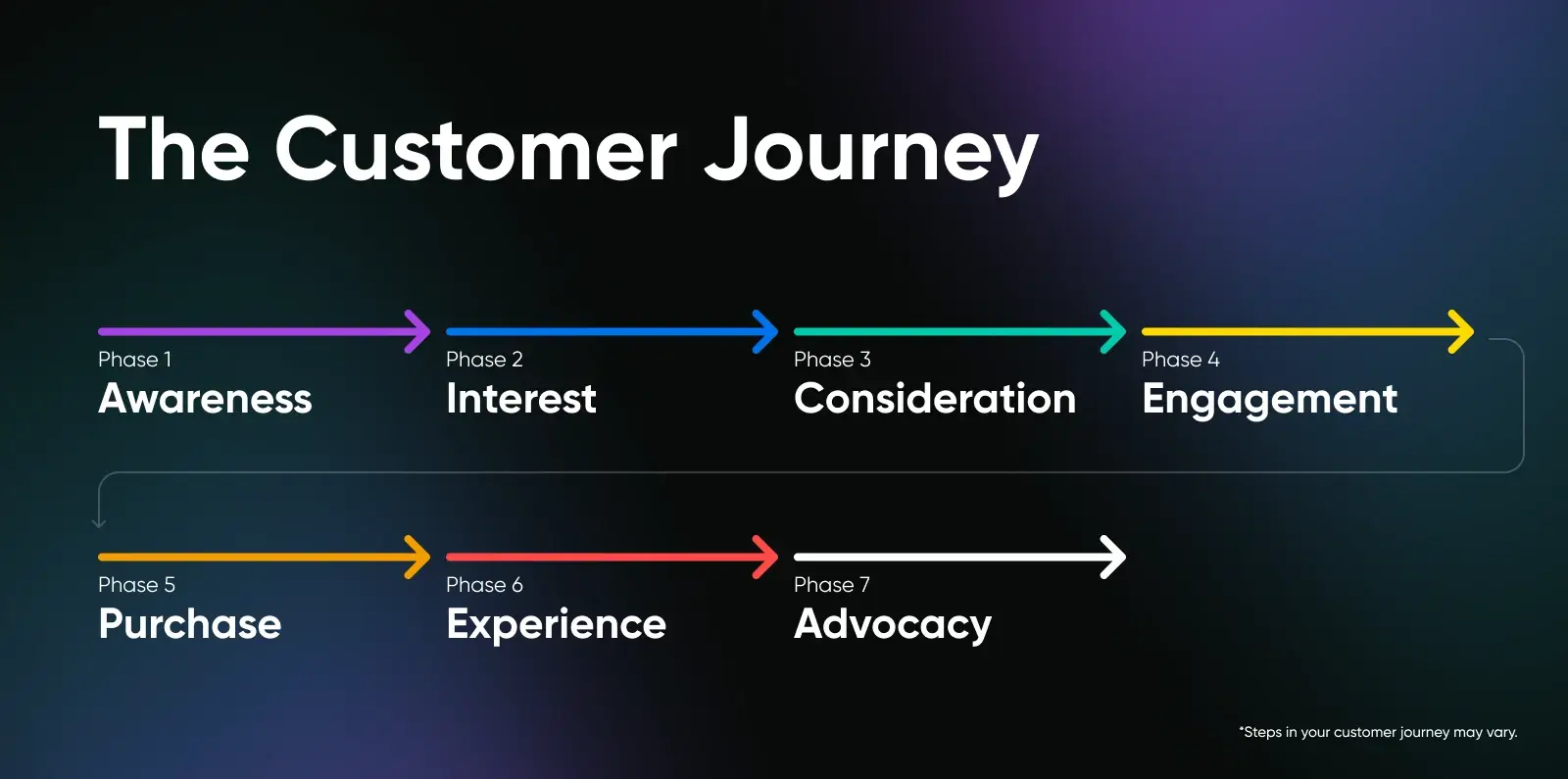 The Customer Journey

Phase 1
Awareness

Phase 2
Interest

Phase 3
Consideration

Phase 4
Engagement

Phase 5
Purchase

Phase 6
Experience

Phase 7
Advocacy

*Steps in your customer journey may vary.